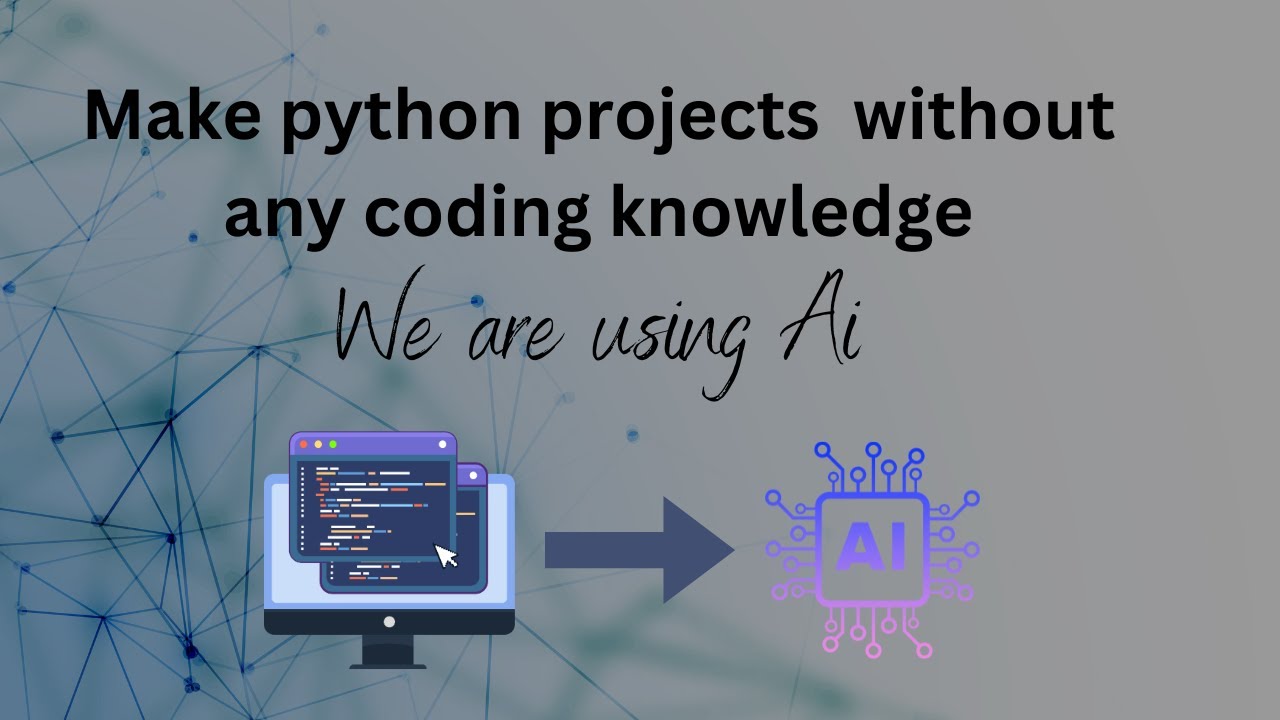 Make python projects without any coding knowledge

We are using Ai

AI